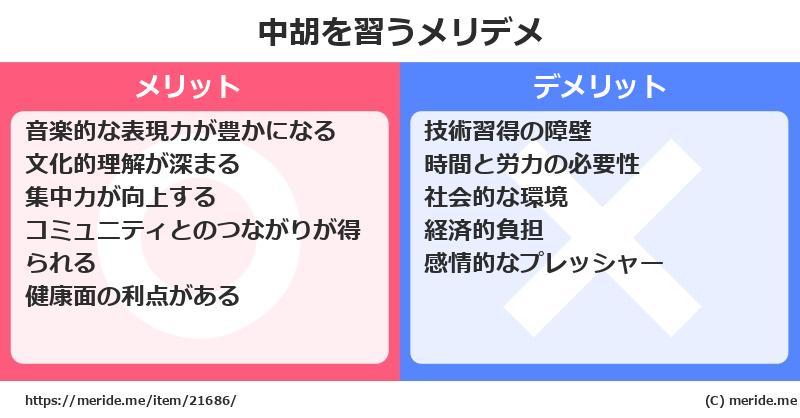 中胡を習うメリデメ

メリット

音楽的な表現力が豊かになる
文化的理解が深まる
集中力が向上する
コミュニティとのつながりが得られる
健康面の利点がある

デメリット

技術習得の障壁
時間と労力の必要性
社会的な環境
経済的負担
感情的なプレッシャー

https://meride.me/item/21686/

(C) meride.me